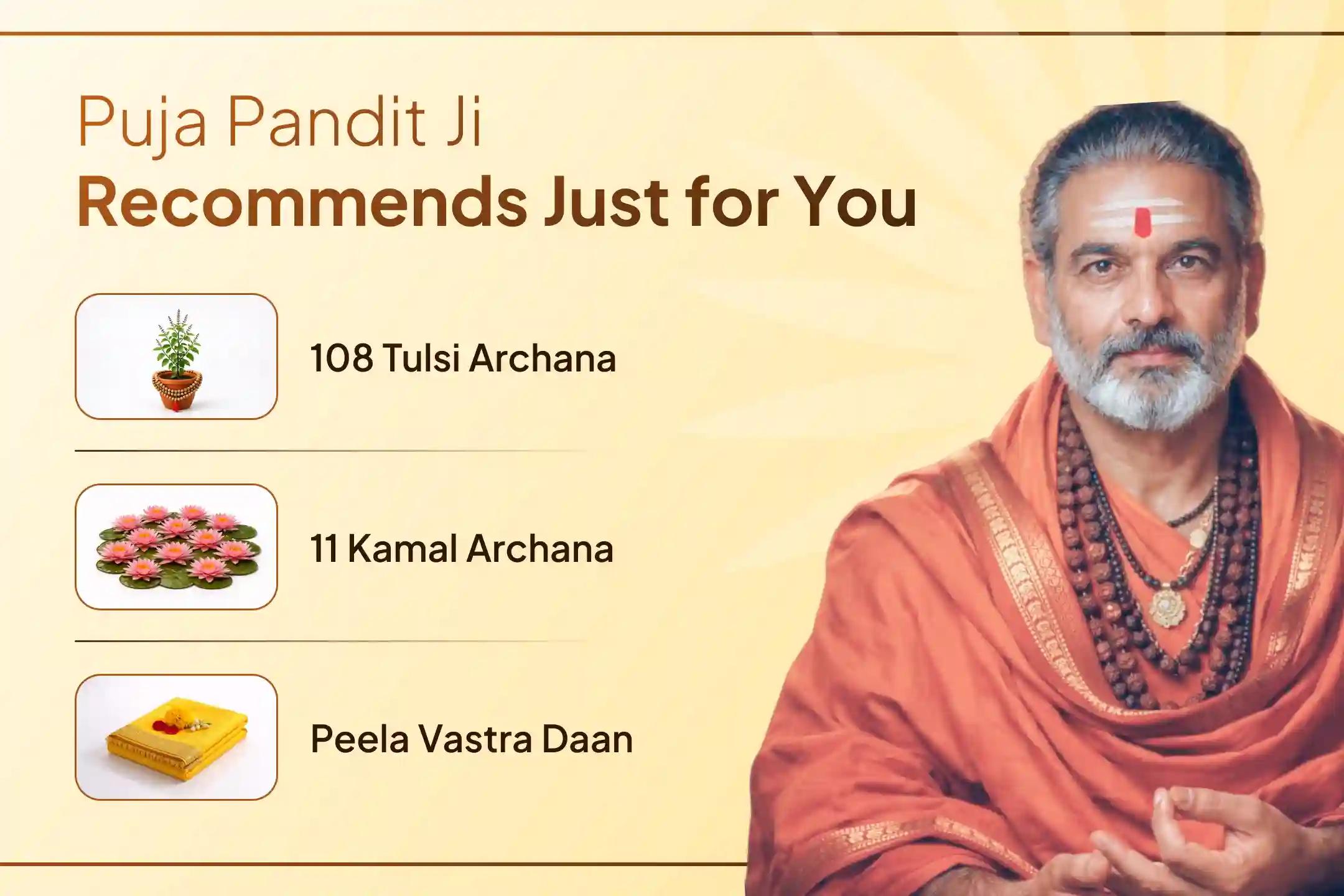 Puja Pandit Ji
Recommends Just for You

108 Tulsi Archana

11 Kamal Archana

Peela Vastra Daan